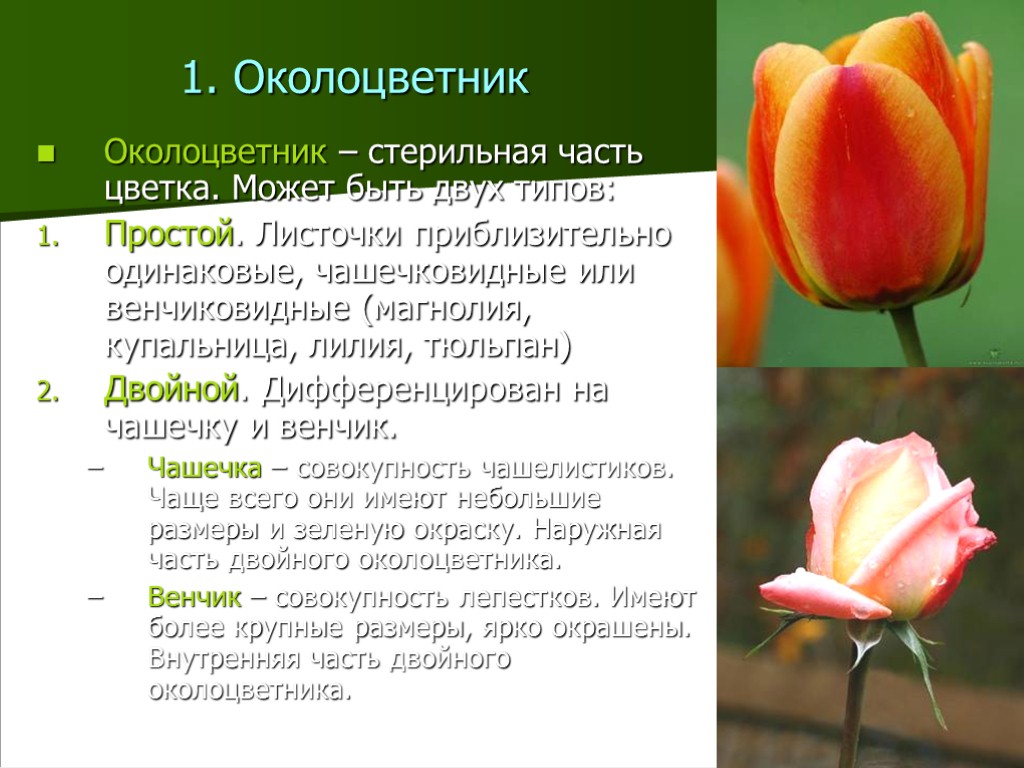 1. Околоцветник

Околоцветник – стерильная часть цветка. Может быть двух типов:

1. Простой. Листочки приблизительно одинаковые, чашечковидные или венчиковидные (магнолия, купальница, лилия, тюльпан)
2. Двойной. Дифференцирован на чашечку и венчик.
– Чашечка – совокупность чашелистиков. Чаще всего они имеют небольшие размеры и зеленую окраску. Наружная часть двойного околоцветника.
– Венчик – совокупность лепестков. Имеют более крупные размеры, ярко окрашены. Внутренняя часть двойного околоцветника.